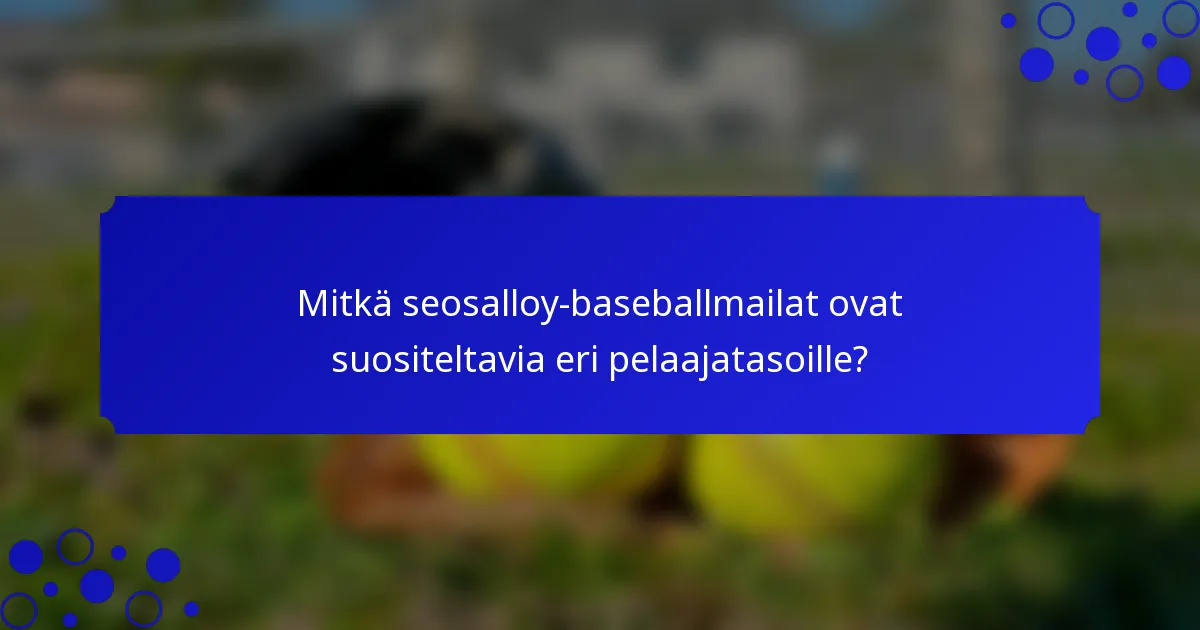 Mitkä seosalloy-baseballmailat ovat suositeltavia eri pelaajatasoille?